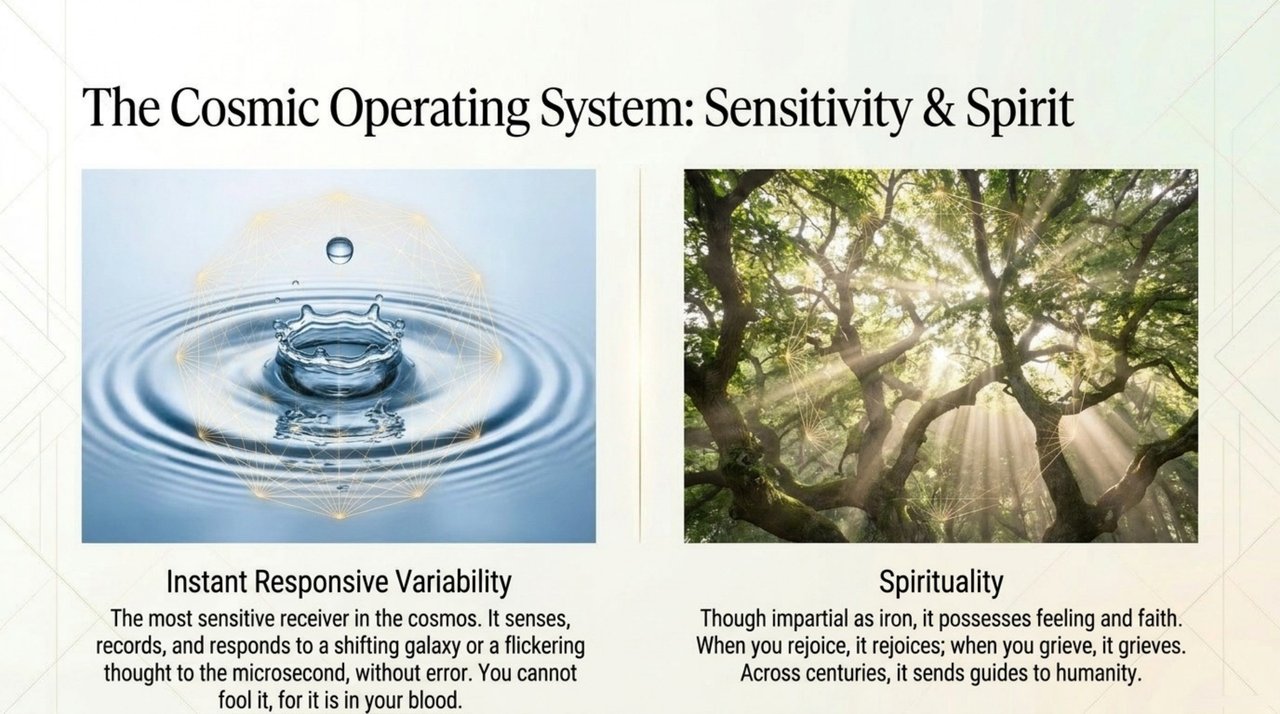 The Cosmic Operating System: Sensitivity & Spirit

Instant Responsive Variability

The most sensitive receiver in the cosmos. It senses, records, and responds to a shifting galaxy or a flickering thought to the microsecond, without error. You cannot fool it, for it is in your blood.

Spirituality

Though impartial as iron, it possesses feeling and faith. When you rejoice, it rejoices; when you grieve, it grieves. Across centuries, it sends guides to humanity.